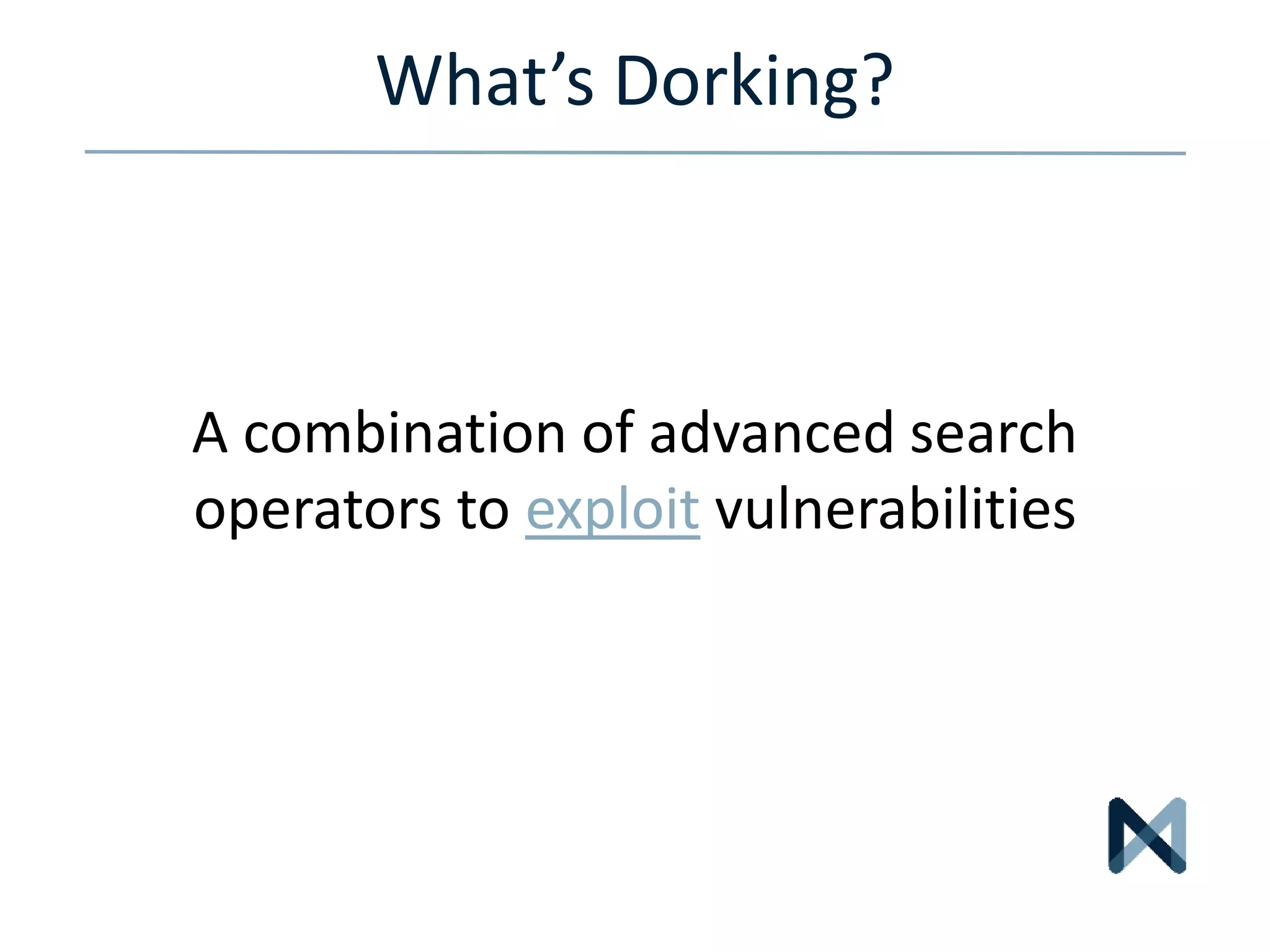 What’s Dorking?

A combination of advanced search operators to exploit vulnerabilities